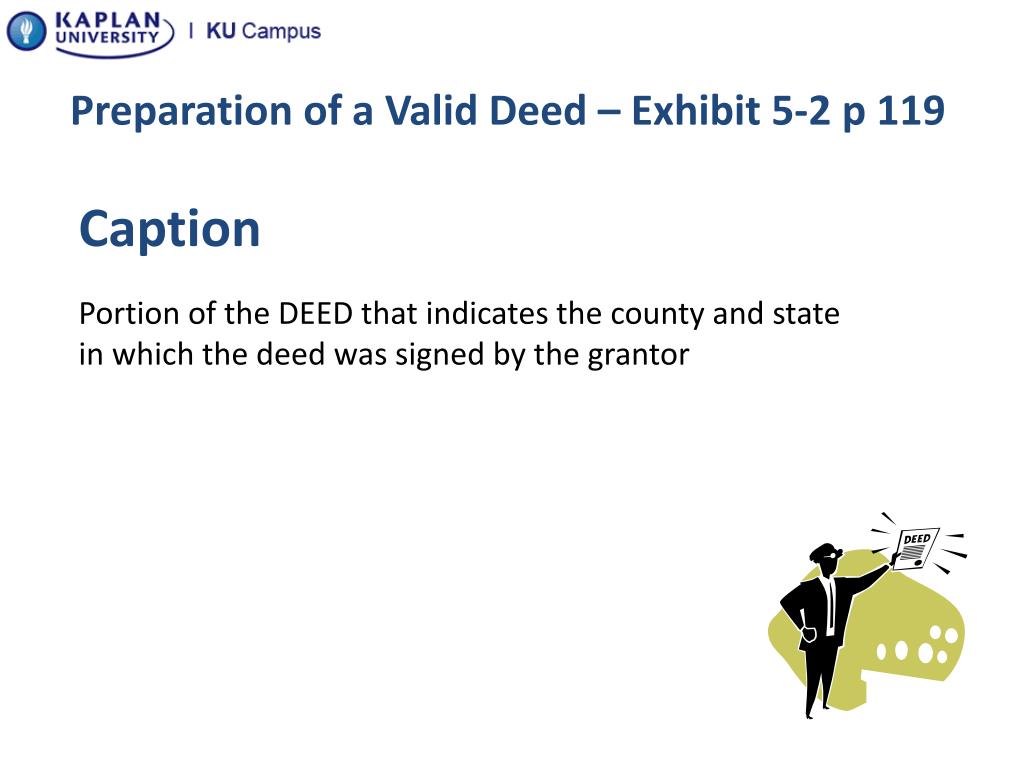 KAPLAN UNIVERSITY | KU Campus

Preparation of a Valid Deed – Exhibit 5-2 p 119

Caption

Portion of the DEED that indicates the county and state in which the deed was signed by the grantor

DEED